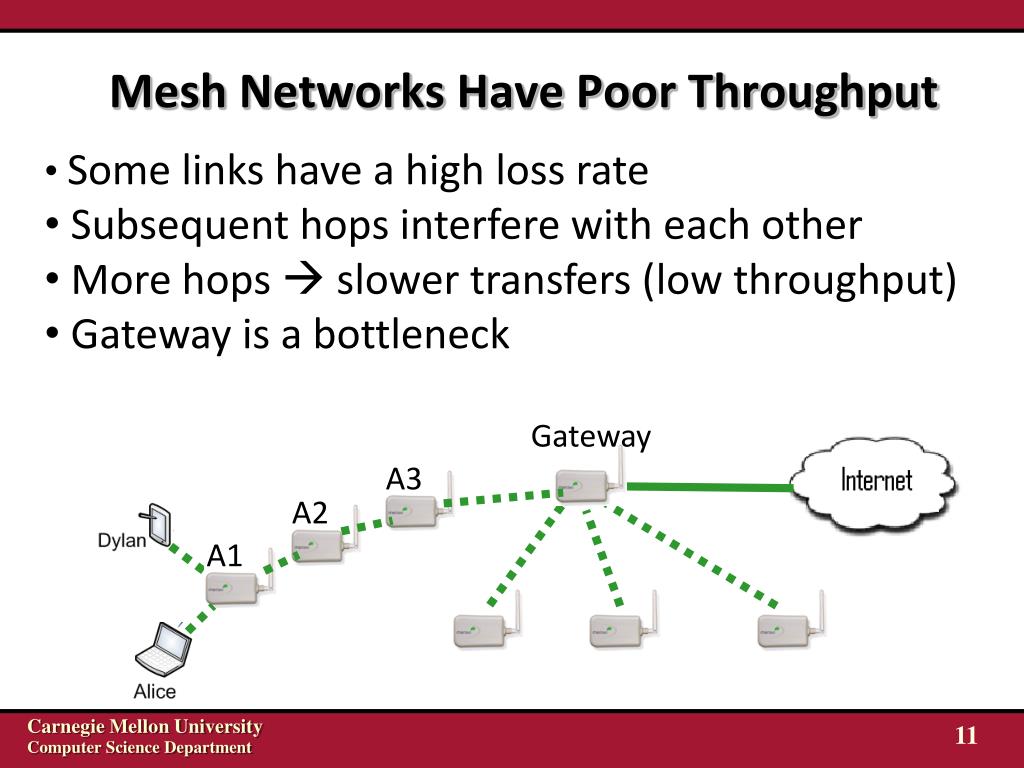 Mesh Networks Have Poor Throughput

• Some links have a high loss rate
• Subsequent hops interfere with each other
• More hops → slower transfers (low throughput)
• Gateway is a bottleneck

Gateway

A3

A2

A1

Dylan

Alice

Internet

Carnegie Mellon University
Computer Science Department

11